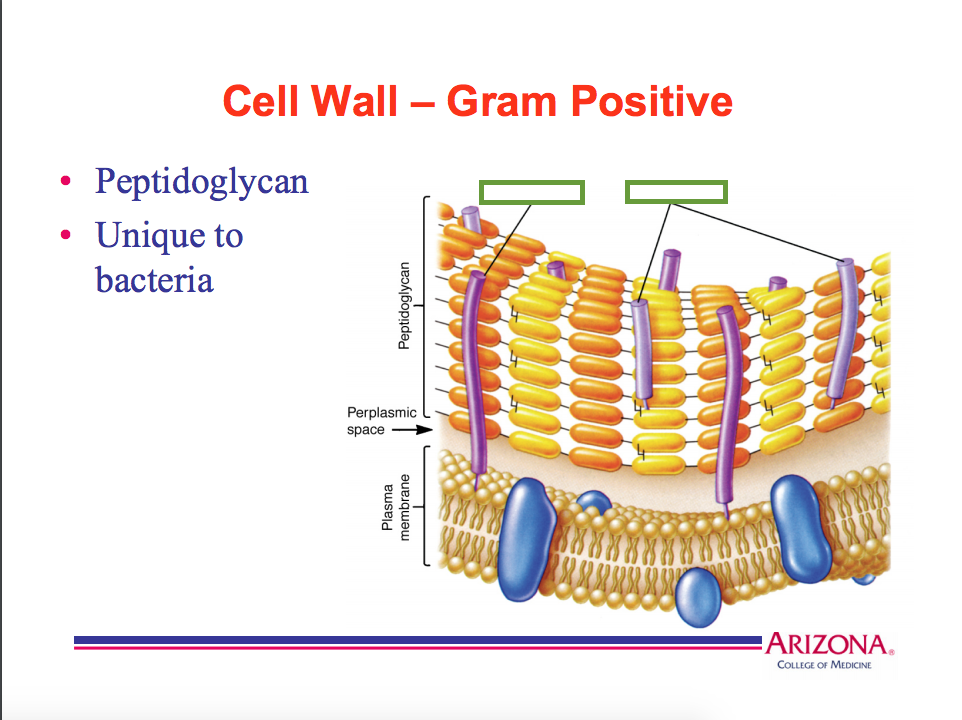 Cell Wall – Gram Positive

• Peptidoglycan
• Unique to bacteria

Peptidoglycan

Perplasmic space

Plasma membrane

ARIZONA®
COLLEGE OF MEDICINE